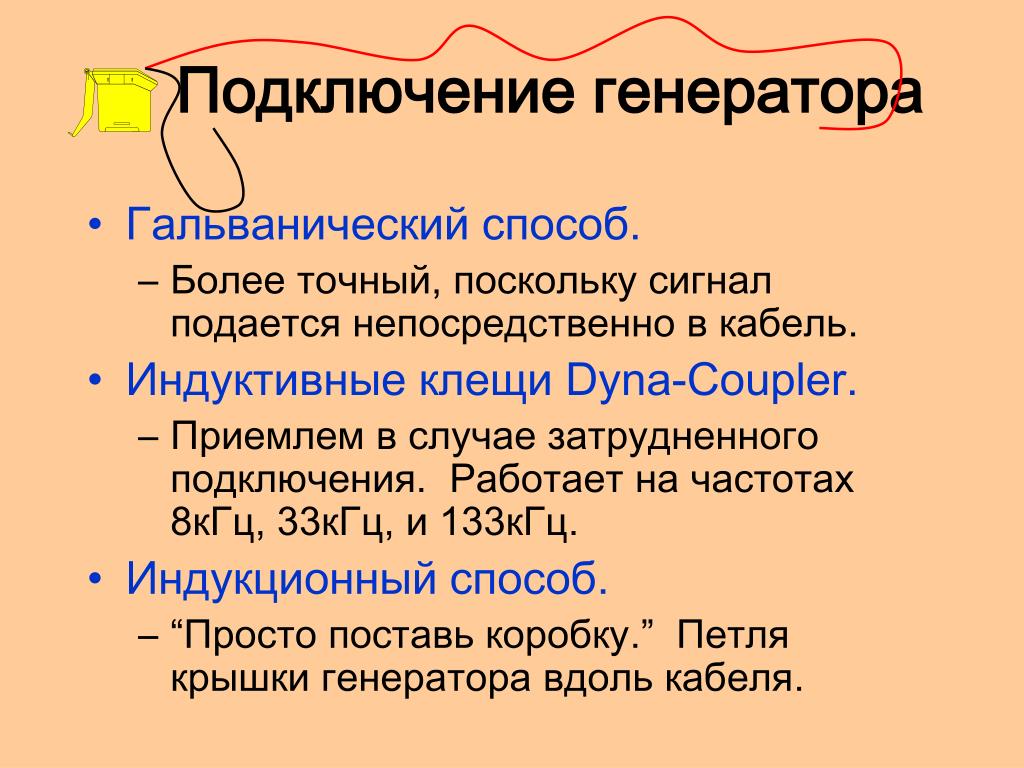 Подключение генератора

• Гальванический способ.
– Более точный, поскольку сигнал подается непосредственно в кабель.
• Индуктивные клещи Dyna-Coupler.
– Приемлем в случае затрудненного подключения. Работает на частотах 8кГц, 33кГц, и 133кГц.
• Индукционный способ.
– “Просто поставь коробку.” Петля крышки генератора вдоль кабеля.